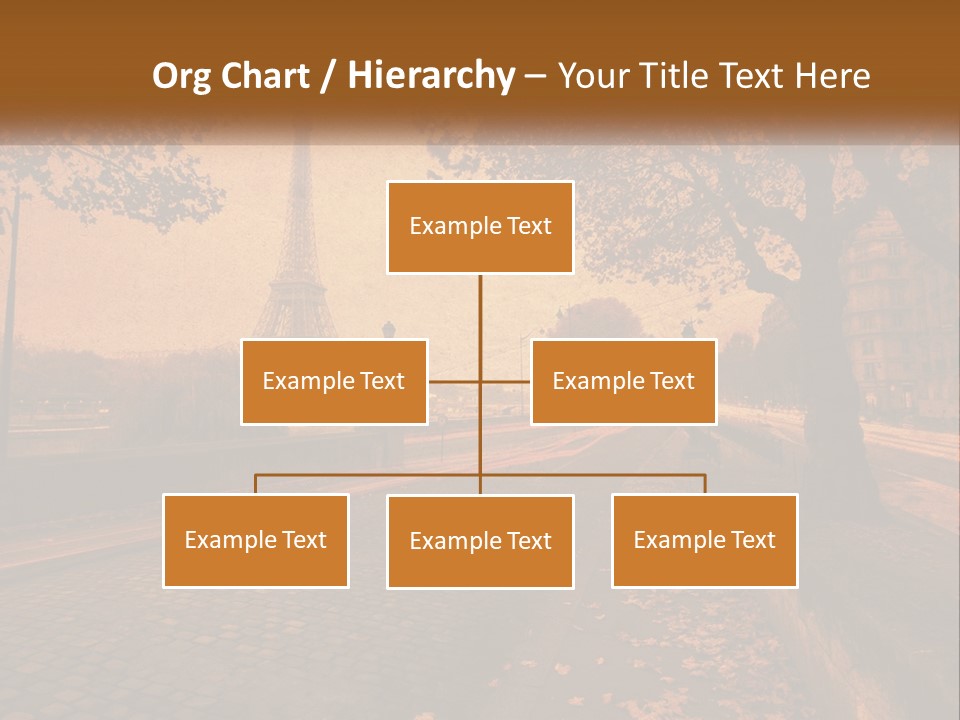 Org Chart / Hierarchy – Your Title Text Here

Example Text

Example Text

Example Text

Example Text

Example Text

Example Text